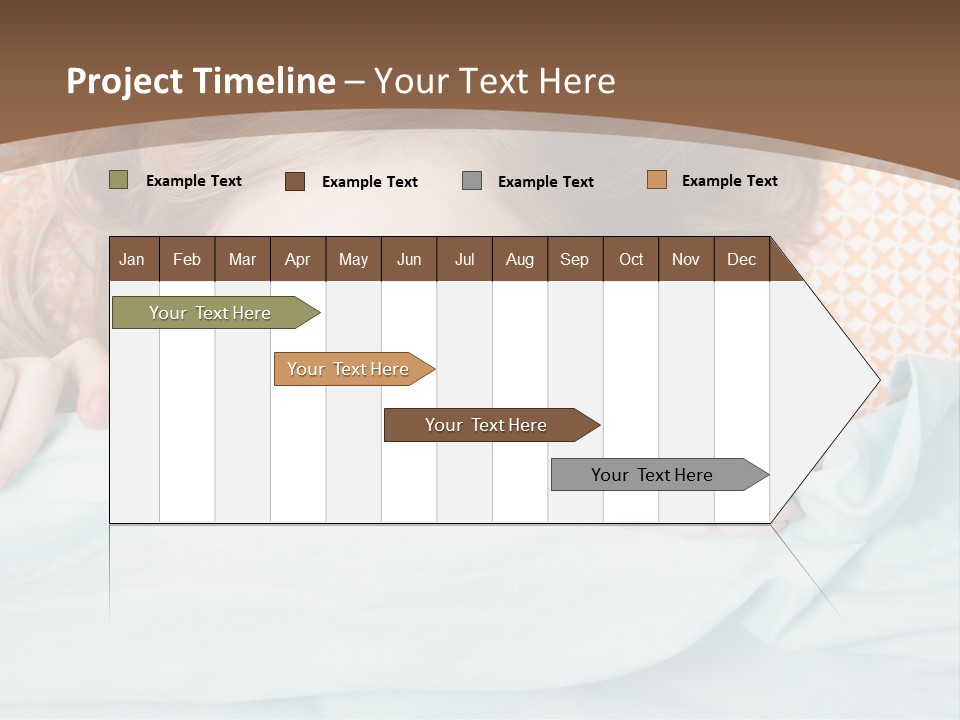 Project Timeline – Your Text Here

Example Text Example Text Example Text Example Text

| Jan | Feb | Mar | Apr | May | Jun | Jul | Aug | Sep | Oct | Nov | Dec |
|---|---|---|---|---|---|---|---|---|---|---|---|

Your Text Here

Your Text Here

Your Text Here

Your Text Here